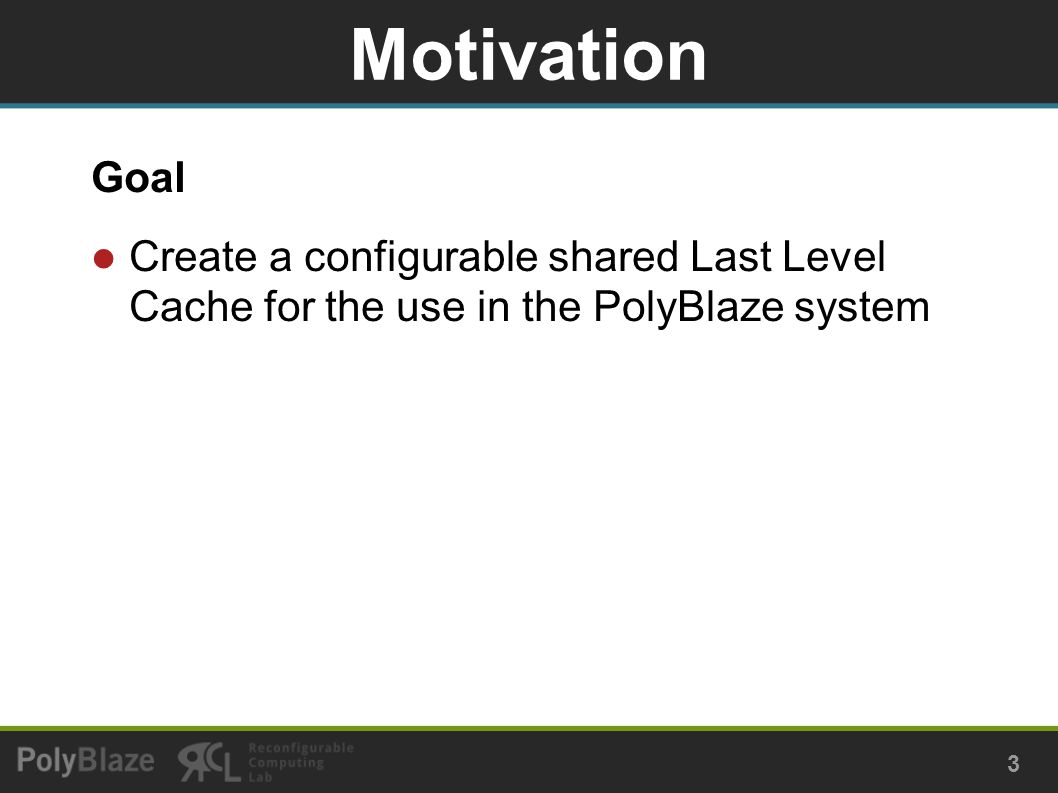 Motivation

Goal

● Create a configurable shared Last Level Cache for the use in the PolyBlaze system

PolyBlaze RCL Reconfigurable Computing Lab

3